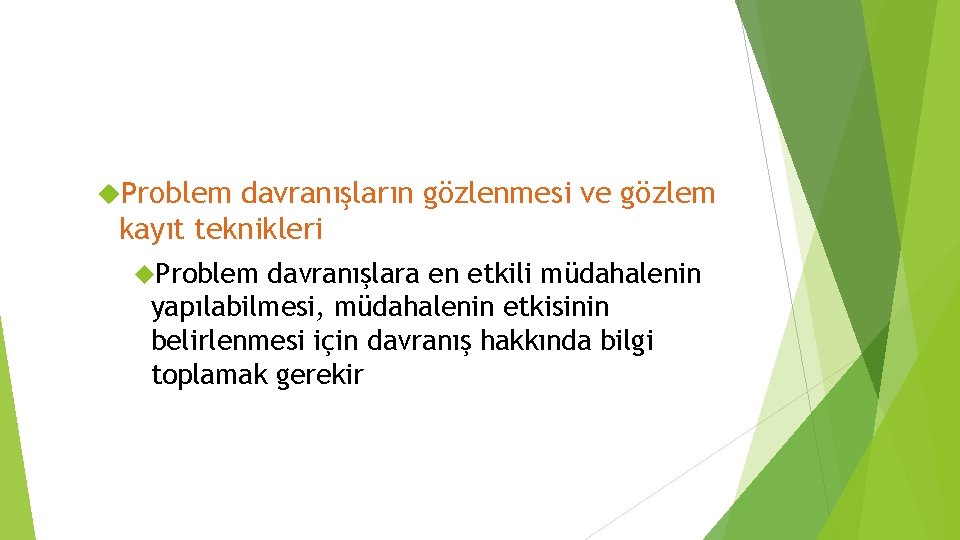 Problem davranışların gözlenmesi ve gözlem kayıt teknikleri

Problem davranışlara en etkili müdahalenin yapılabilmesi, müdahalenin etkisinin belirlenmesi için davranış hakkında bilgi toplamak gerekir